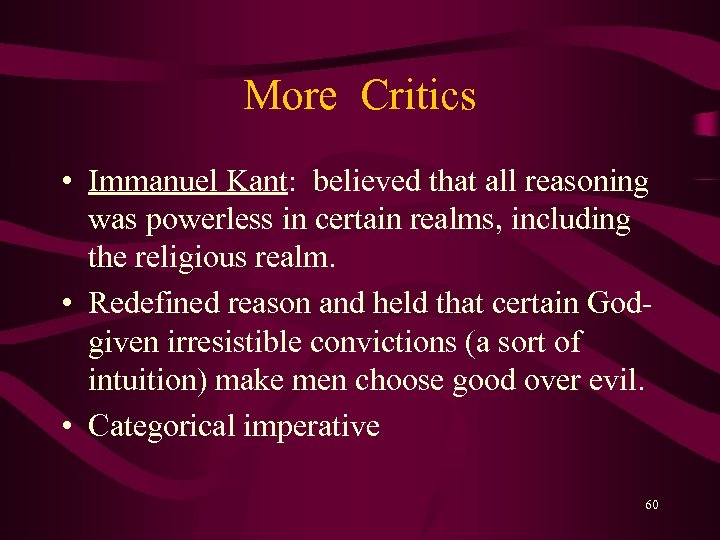 More Critics

• Immanuel Kant: believed that all reasoning was powerless in certain realms, including the religious realm.
• Redefined reason and held that certain God-given irresistible convictions (a sort of intuition) make men choose good over evil.
• Categorical imperative

60